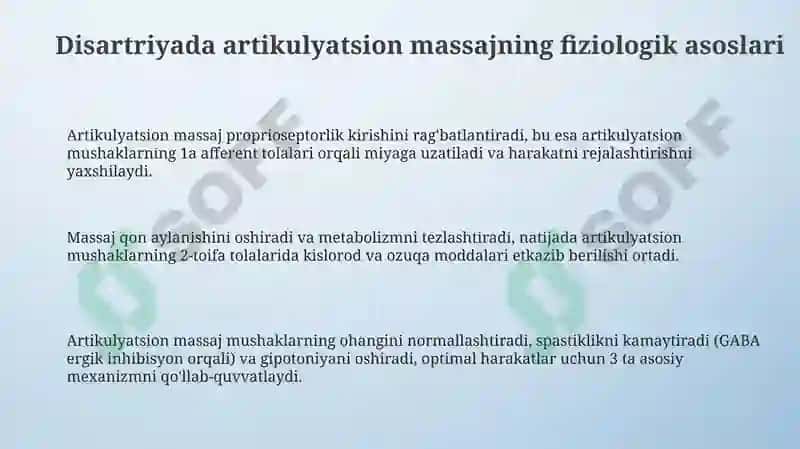 Disartriyada artikulyatsion massajning fiziologik asoslari

Artikulyatsion massaj proprioseptorlik kirishini rag'batlantiradi, bu esa artikulyatsion mushaklarning 1a afferent tolalari orqali miyaga uzatiladi va harakatni rejalashtirishni yaxshilaydi.

Massaj qon aylanishini oshiradi va metabolizmni tezlashtiradi, natijada artikulyatsion mushaklarning 2-toifa tolalarida kislorod va ozuqa moddalari etkazib berilishi ortadi.

Artikulyatsion massaj mushaklarning ohangini normallashtiradi, spastiklikni kamaytiradi (GABA ergik inhibisyon orqali) va gipotoniyani oshiradi, optimal harakatlar uchun 3 ta asosiy mexanizmni qo'llab-quvvatlaydi.

SOFF

SOFF